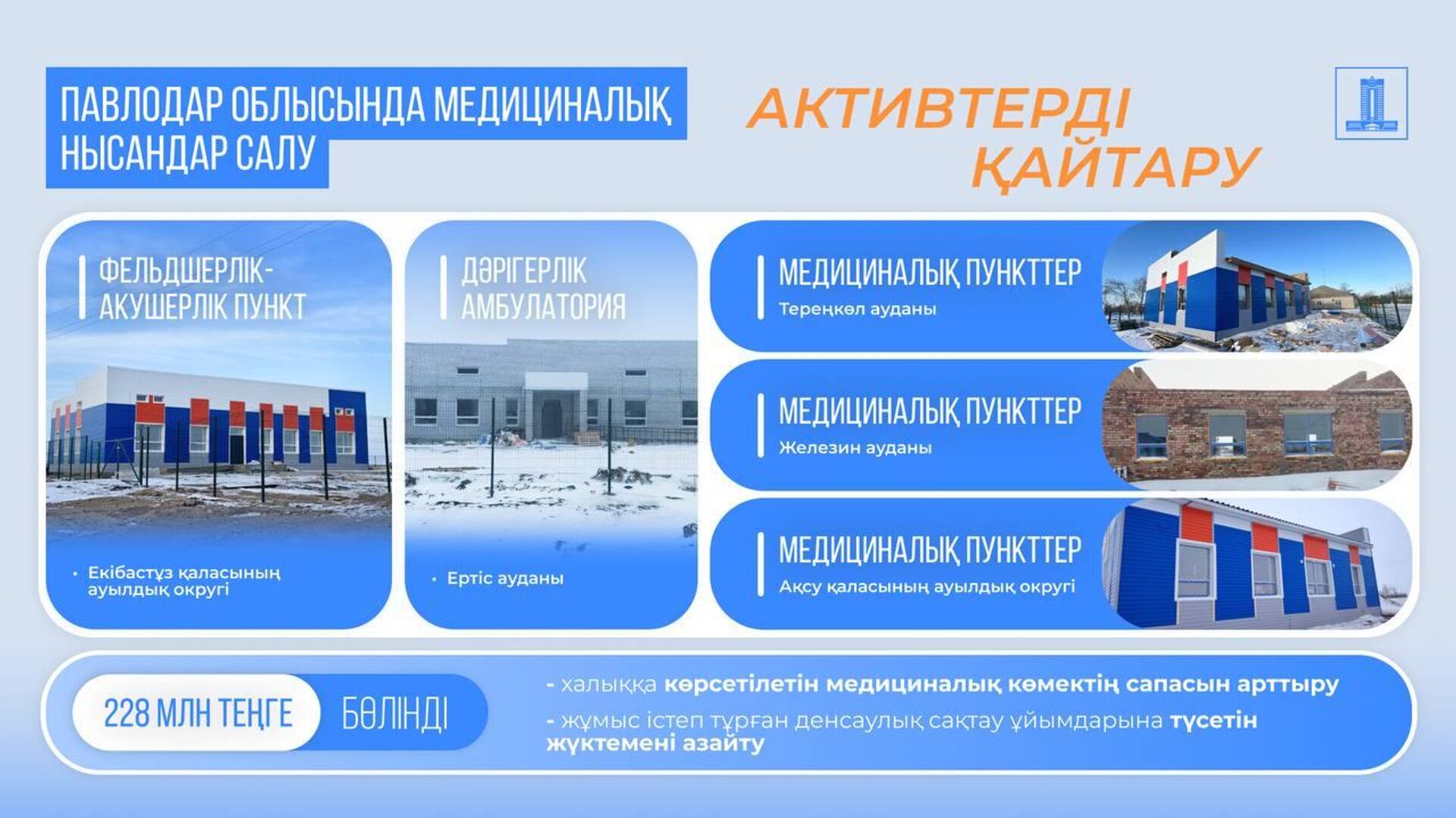 ПАВЛОДАР ОБЛЫСЫНДА МЕДИЦИНАЛЫҚ НЫСАНДАР САЛУ

АКТИВТЕРДІ ҚАЙТАРУ

ФЕЛЬДШЕРЛІК-АКУШЕРЛІК ПУНКТ

• Екібастұз қаласының ауылдық округі

ДӘРІГЕРЛІК АМБУЛАТОРИЯ

• Ертіс ауданы

МЕДИЦИНАЛЫҚ ПУНКТТЕР
Тереңкөл ауданы

МЕДИЦИНАЛЫҚ ПУНКТТЕР
Железин ауданы

МЕДИЦИНАЛЫҚ ПУНКТТЕР
Ақсу қаласының ауылдық округі

228 МЛН ТЕҢГЕ БӨЛІНДІ

- халыққа көрсетілетін медициналық көмектің сапасын арттыру
- жұмыс істеп тұрған денсаулық сақтау ұйымдарына түсетін жүктемені азайту